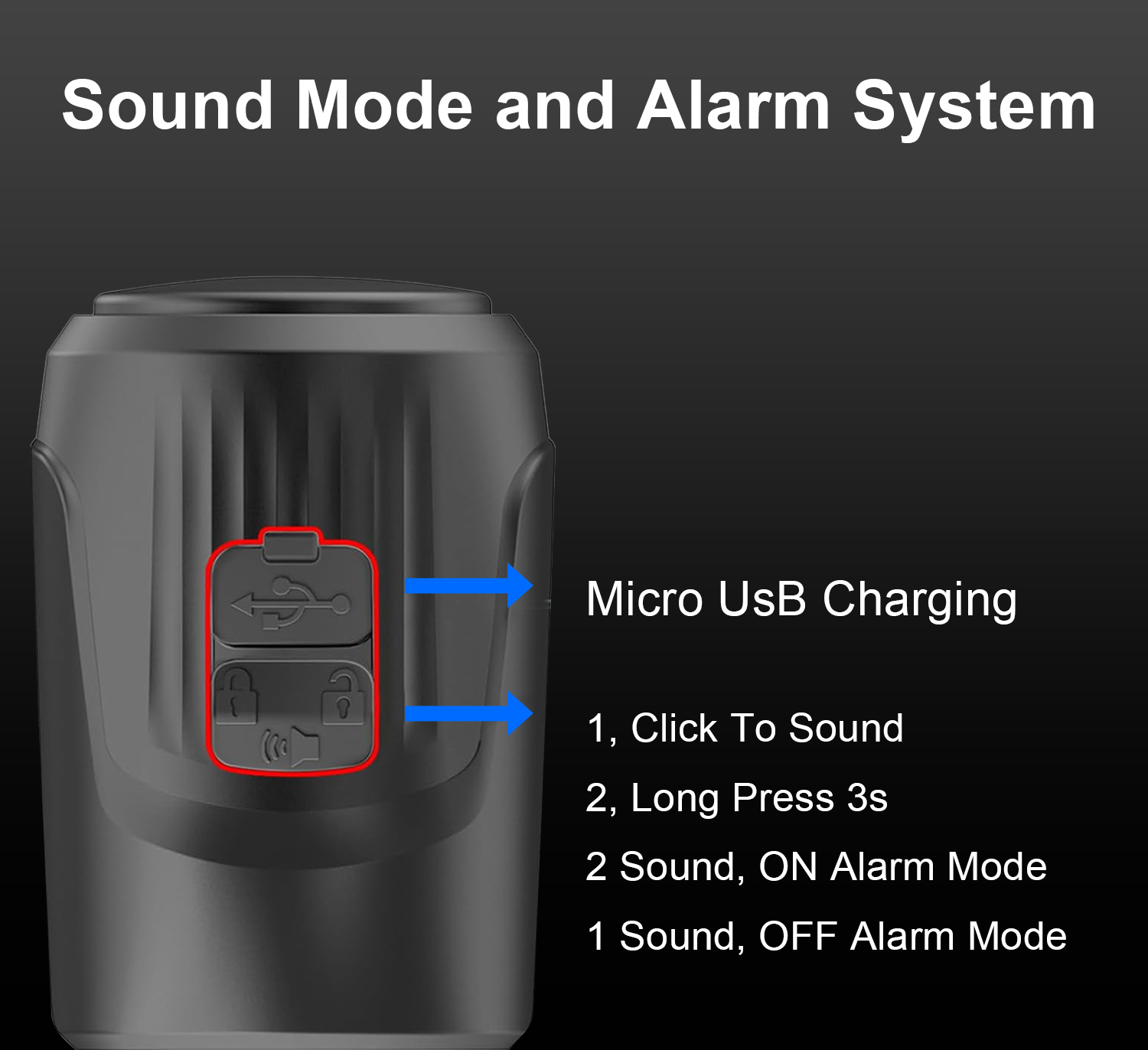 Sound Mode and Alarm System

Micro UsB Charging

1, Click To Sound

2, Long Press 3s

2 Sound, ON Alarm Mode

1 Sound, OFF Alarm Mode